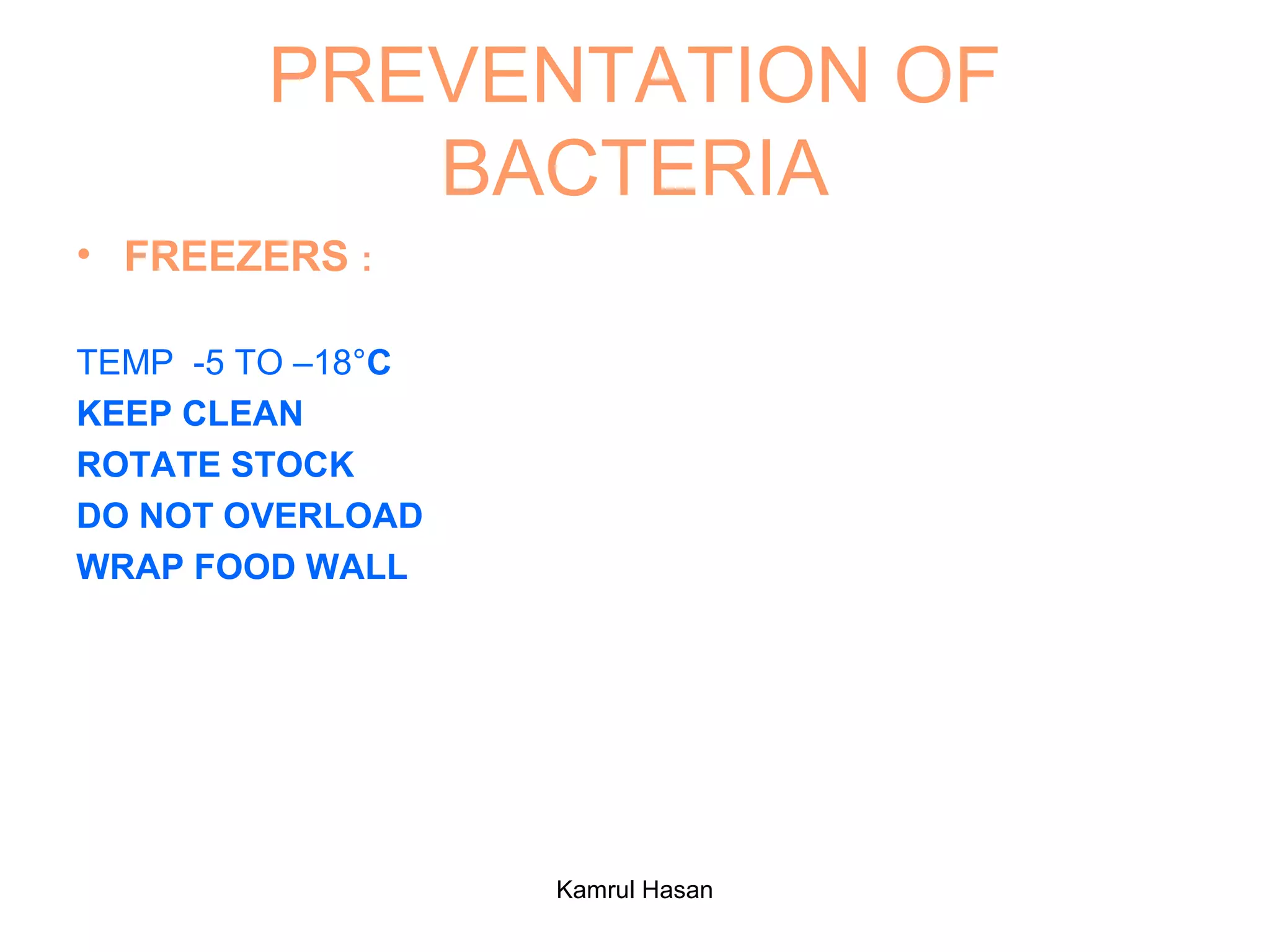 PREVENTATION OF BACTERIA

• FREEZERS :

TEMP -5 TO –18°C
KEEP CLEAN
ROTATE STOCK
DO NOT OVERLOAD
WRAP FOOD WALL

Kamrul Hasan